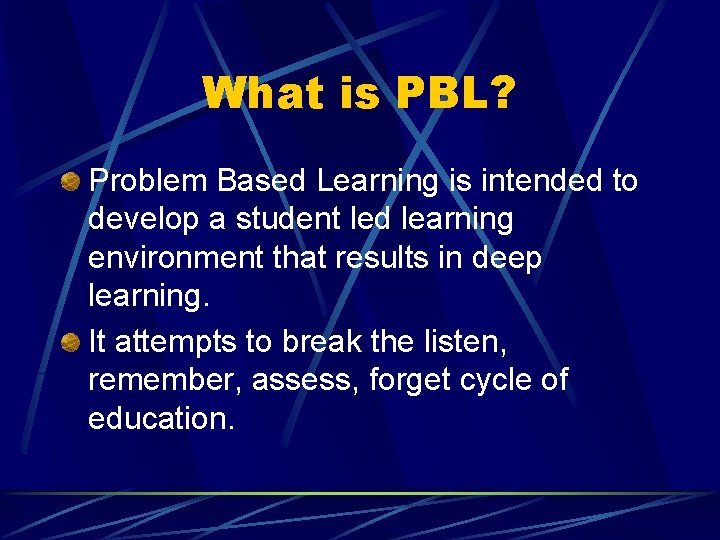 What is PBL?

Problem Based Learning is intended to develop a student led learning environment that results in deep learning.

It attempts to break the listen, remember, assess, forget cycle of education.